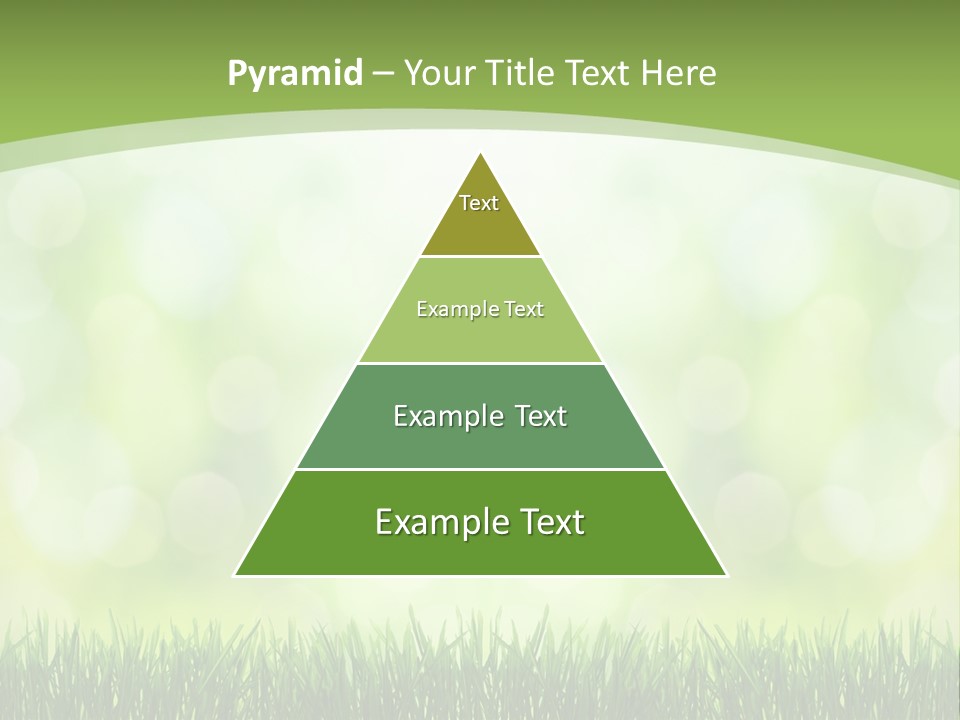 Pyramid – Your Title Text Here

Text

Example Text

Example Text

Example Text